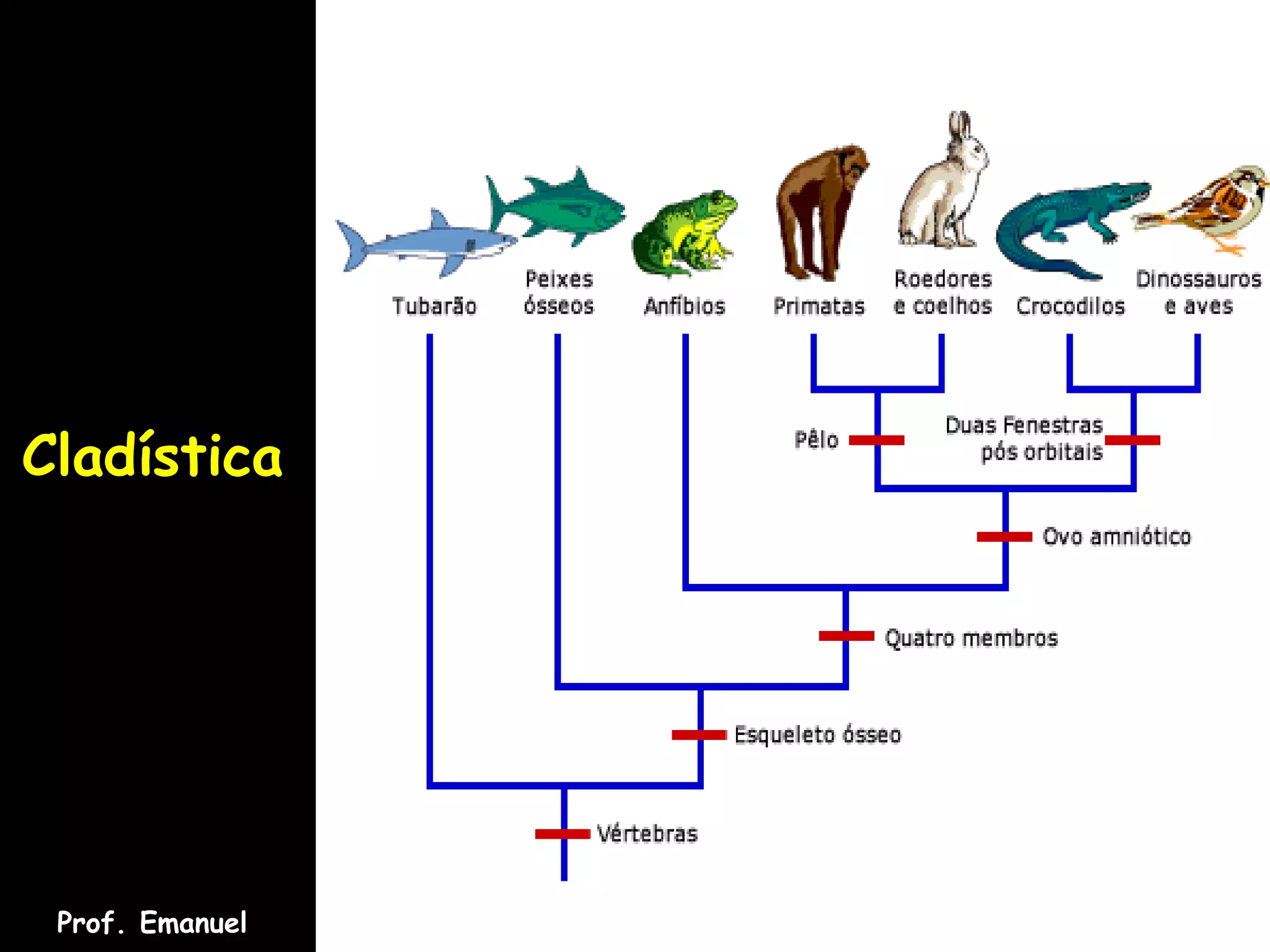 Cladística

Tubarão

Peixes ósseos

Anfíbios

Primatas

Roedores e coelhos

Crocodilos

Dinossauros e aves

Pêlo

Duas Fenestras pós orbitais

Ovo amniótico

Quatro membros

Esqueleto ósseo

Vértebras

Prof. Emanuel